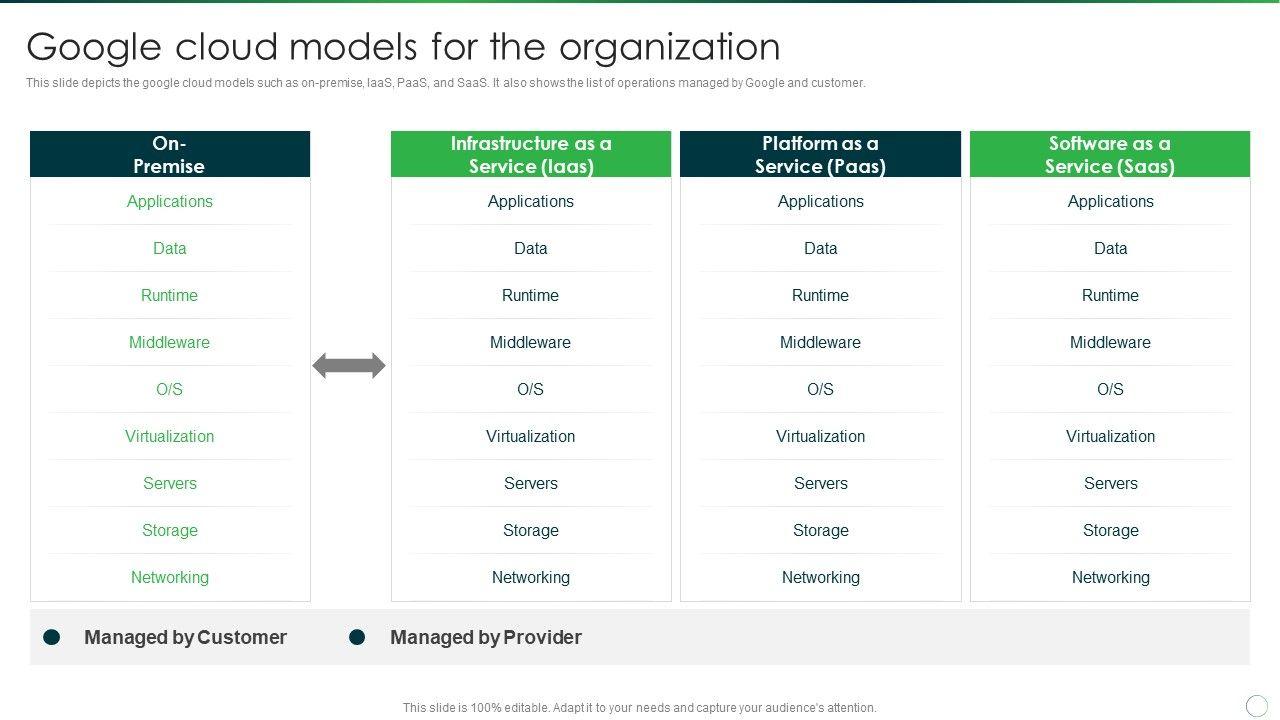 Google cloud models for the organization

This slide depicts the google cloud models such as on-premise, IaaS, PaaS, and SaaS. It also shows the list of operations managed by Google and customer.

On-Premise

Applications
Data
Runtime
Middleware
O/S
Virtualization
Servers
Storage
Networking

Infrastructure as a Service (Iaas)

Applications
Data
Runtime
Middleware
O/S
Virtualization
Servers
Storage
Networking

Platform as a Service (Paas)

Applications
Data
Runtime
Middleware
O/S
Virtualization
Servers
Storage
Networking

Software as a Service (Saas)

Applications
Data
Runtime
Middleware
O/S
Virtualization
Servers
Storage
Networking

Managed by Customer

Managed by Provider

This slide is 100% editable. Adapt it to your needs and capture your audience's attention.